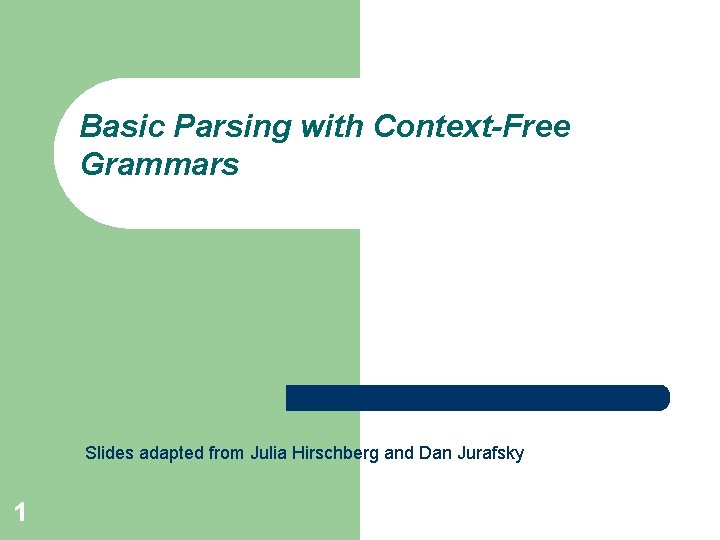 Basic Parsing with Context-Free Grammars

Slides adapted from Julia Hirschberg and Dan Jurafsky

1